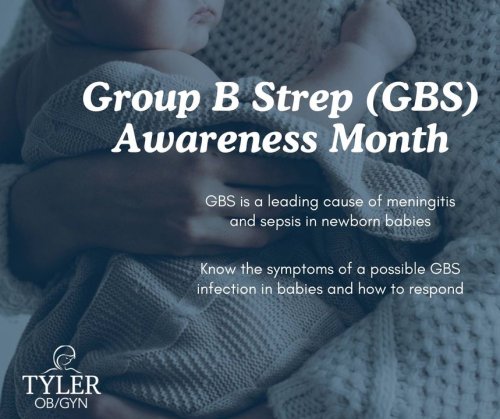 Group B Strep (GBS) Awareness Month

GBS is a leading cause of meningitis and sepsis in newborn babies

Know the symptoms of a possible GBS infection in babies and how to respond

TYLER
OB/GYN